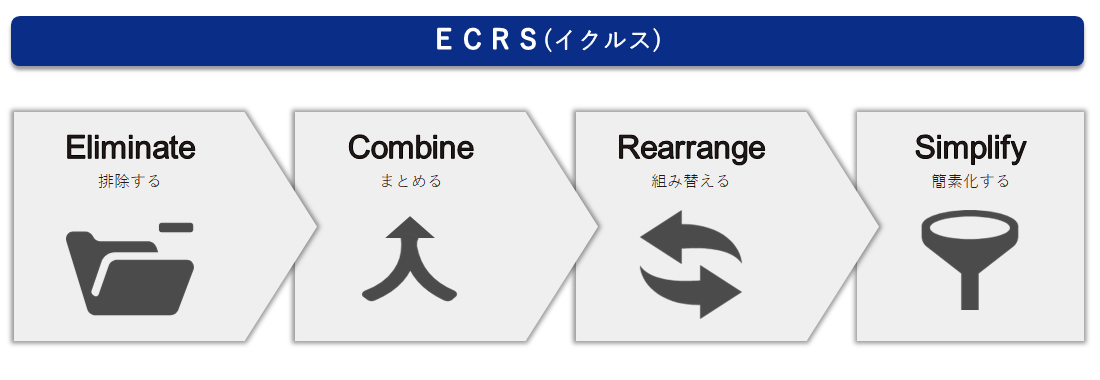 ECRS(イクルス)

Eliminate
排除する

Combine
まとめる

Rearrange
組み替える

Simplify
簡素化する